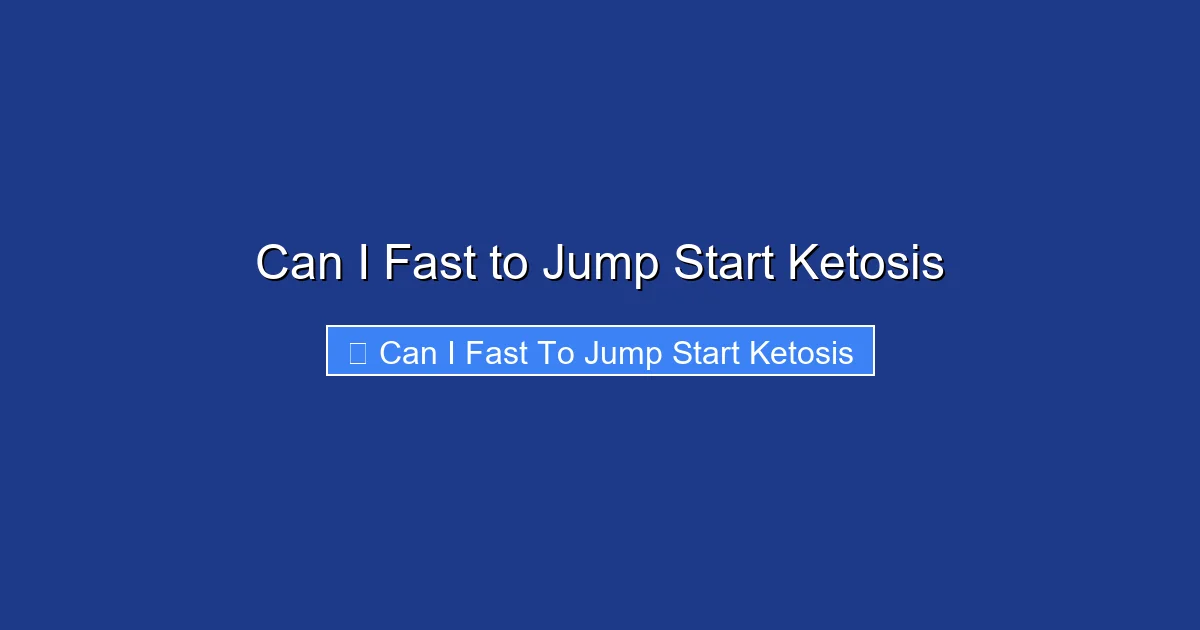 Can I Fast to Jump Start Ketosis

Can I Fast To Jump Start Ketosis